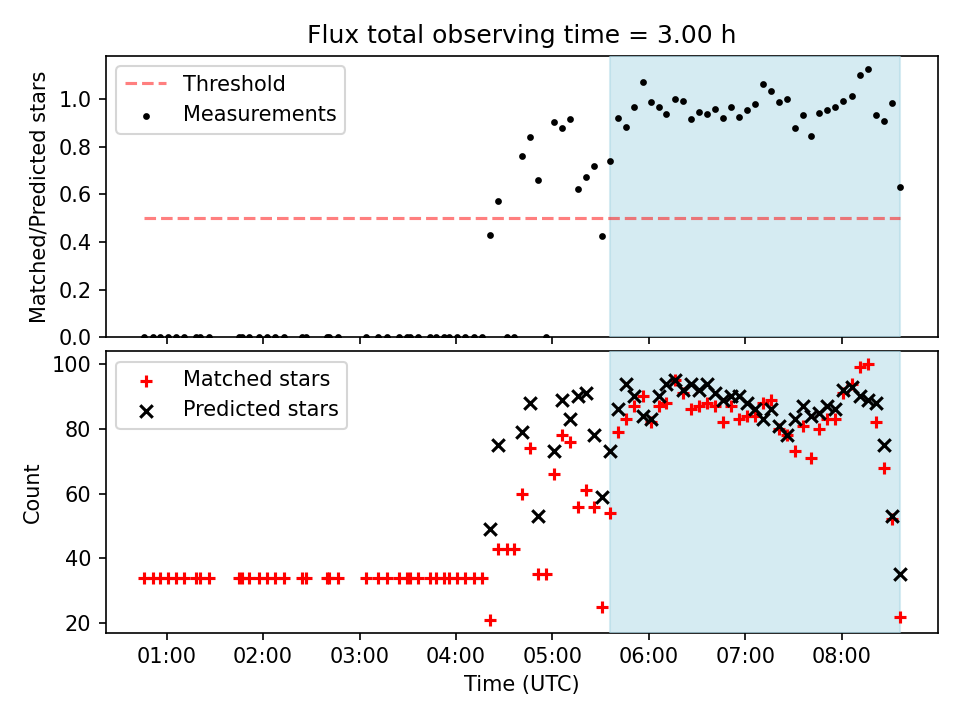 Flux total observing time = 3.00 h

Threshold
Measurements

Matched/Predicted stars

1.0
0.8
0.6
0.4
0.2
0.0

Matched stars
Predicted stars

Count

100
80
60
40
20

01:00
02:00
03:00
04:00
05:00
06:00
07:00
08:00

Time (UTC)